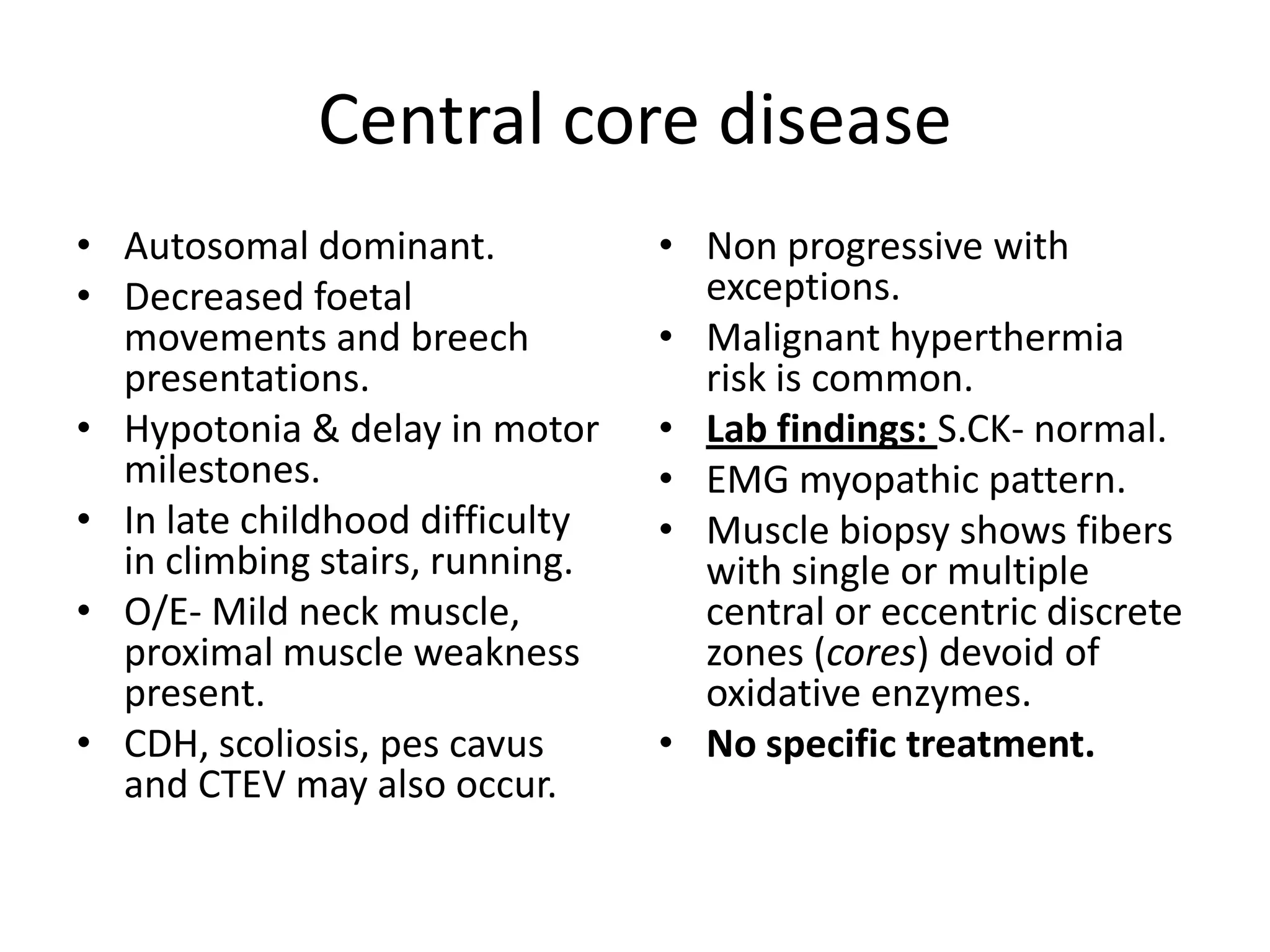 Central core disease

• Autosomal dominant.
• Decreased foetal movements and breech presentations.
• Hypotonia & delay in motor milestones.
• In late childhood difficulty in climbing stairs, running.
• O/E- Mild neck muscle, proximal muscle weakness present.
• CDH, scoliosis, pes cavus and CTEV may also occur.

• Non progressive with exceptions.
• Malignant hyperthermia risk is common.
• Lab findings: S.CK- normal.
• EMG myopathic pattern.
• Muscle biopsy shows fibers with single or multiple central or eccentric discrete zones (cores) devoid of oxidative enzymes.
• No specific treatment.